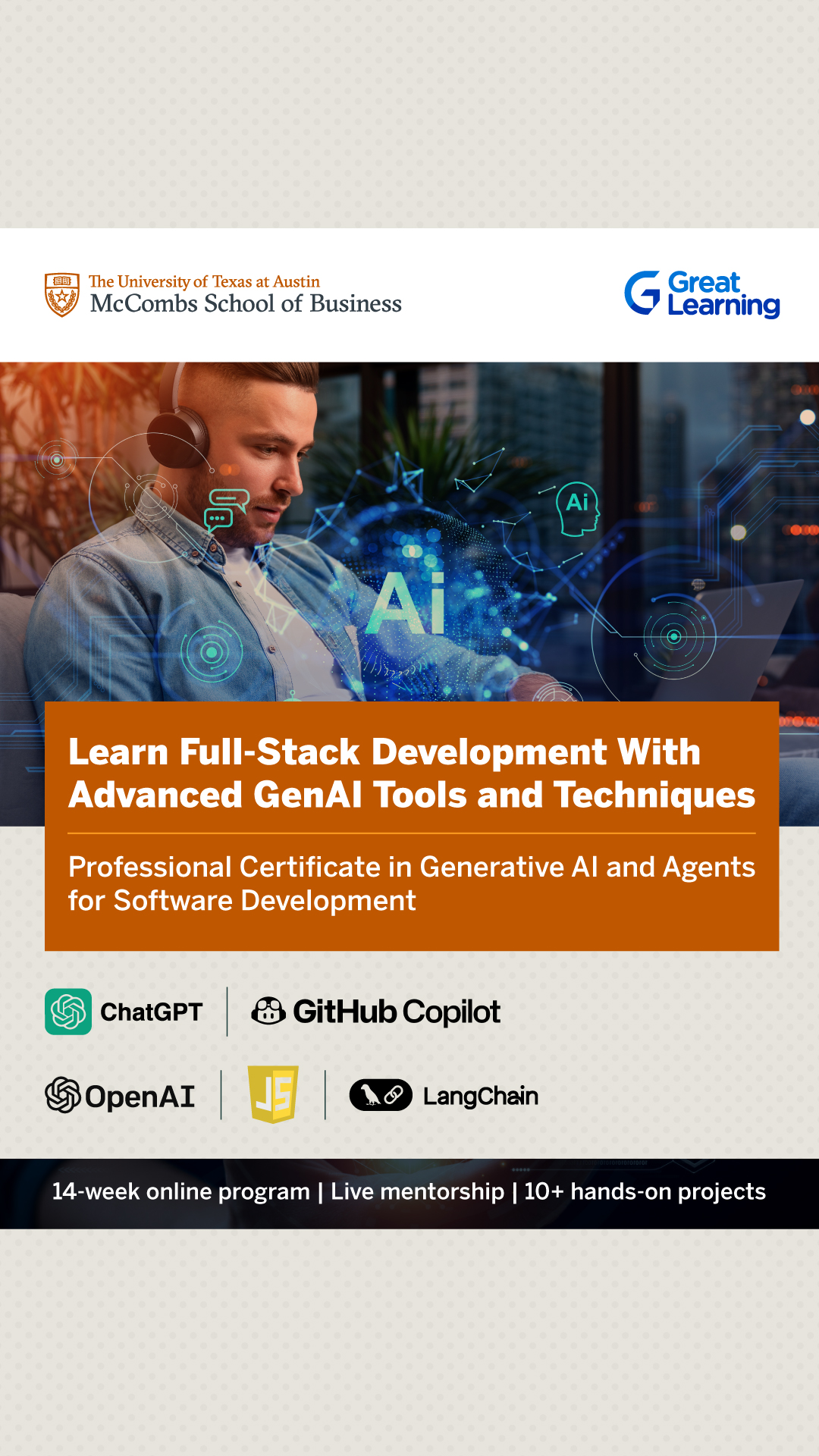 The University of Texas at Austin
McCombs School of Business

Great Learning

Ai

Ai

Learn Full-Stack Development With Advanced GenAI Tools and Techniques

Professional Certificate in Generative AI and Agents for Software Development

ChatGPT

GitHub Copilot

OpenAI

JS

LangChain

14-week online program | Live mentorship | 10+ hands-on projects